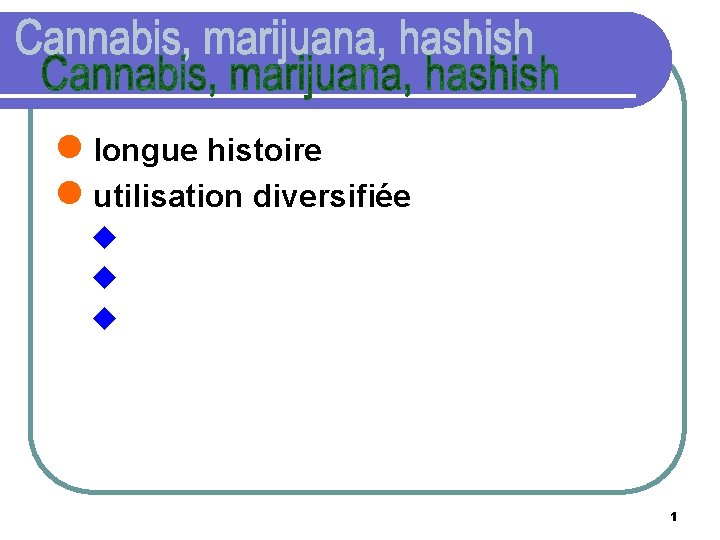 Cannabis, marijuana, hashish
Cannabis, marijuana, hashish

longue histoire
utilisation diversifiée

1